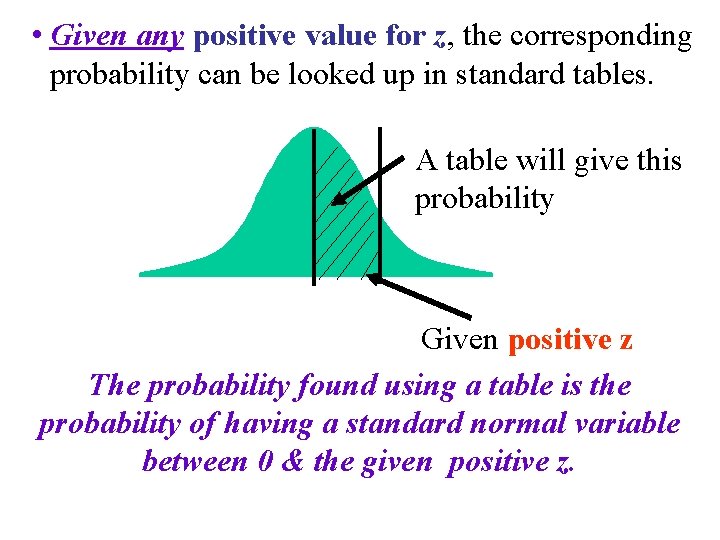 • Given any positive value for z, the corresponding probability can be looked up in standard tables.

A table will give this probability

Given positive z

The probability found using a table is the probability of having a standard normal variable between 0 & the given positive z.